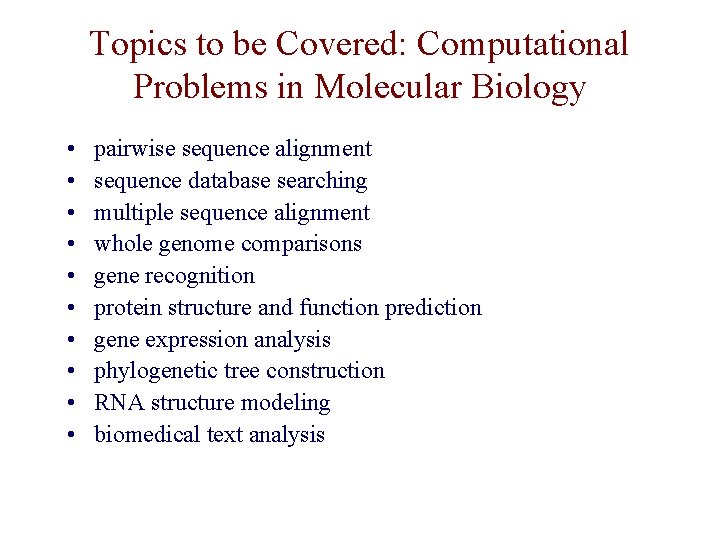 Topics to be Covered: Computational Problems in Molecular Biology

• pairwise sequence alignment
• sequence database searching
• multiple sequence alignment
• whole genome comparisons
• gene recognition
• protein structure and function prediction
• gene expression analysis
• phylogenetic tree construction
• RNA structure modeling
• biomedical text analysis